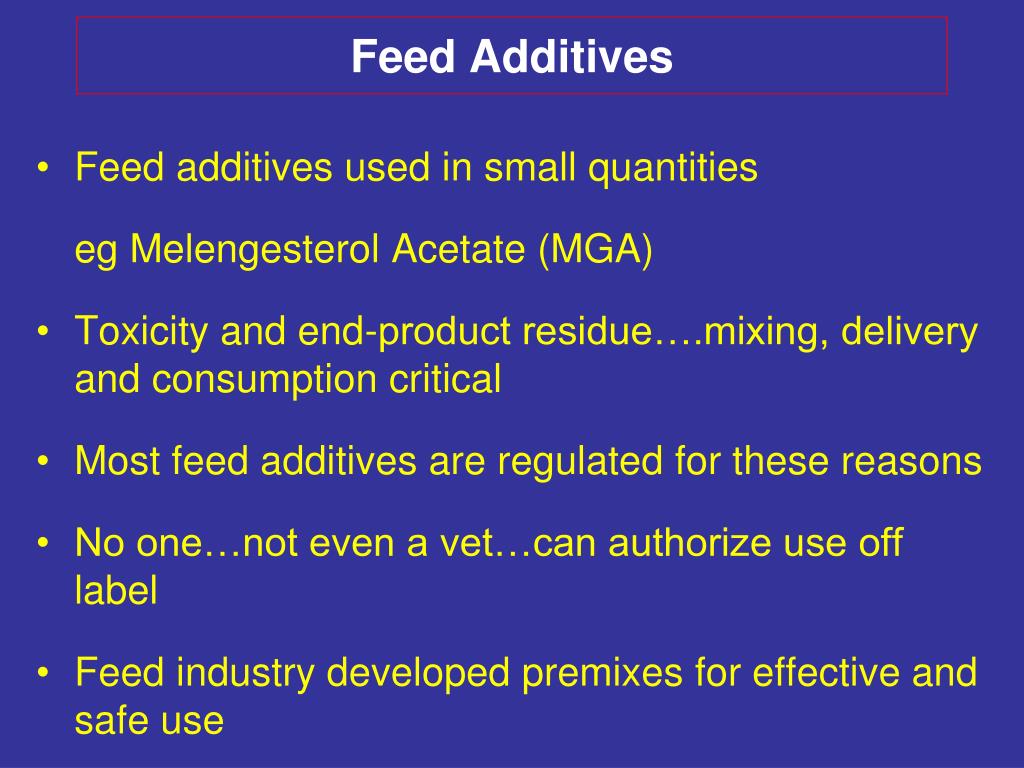 Feed Additives

• Feed additives used in small quantities

eg Melengesterol Acetate (MGA)

• Toxicity and end-product residue….mixing, delivery and consumption critical

• Most feed additives are regulated for these reasons

• No one…not even a vet…can authorize use off label

• Feed industry developed premixes for effective and safe use